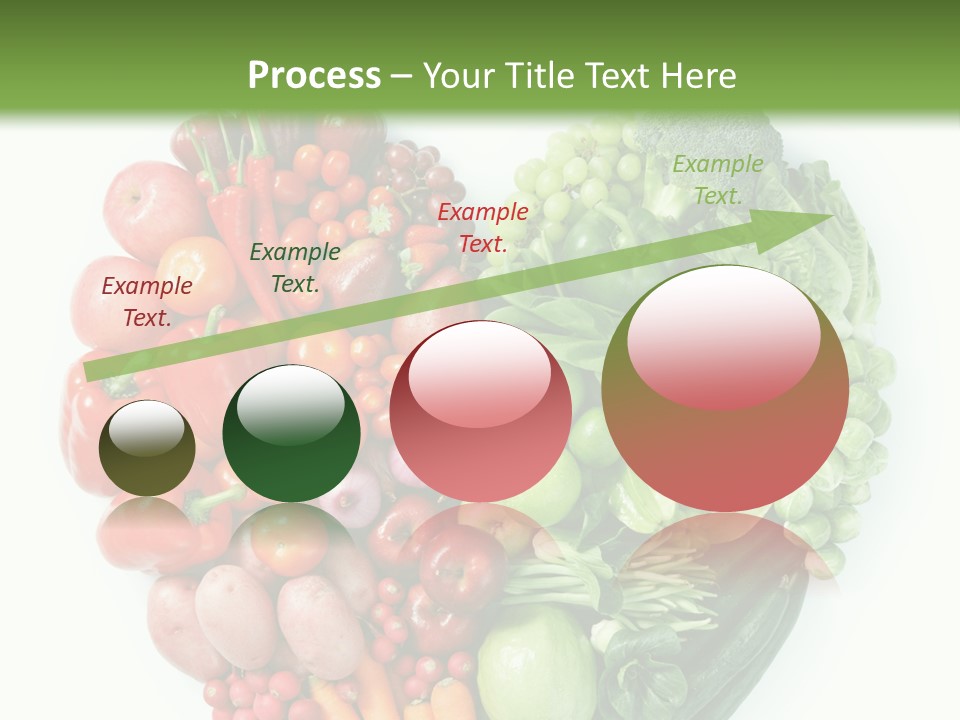 Process – Your Title Text Here

Example Text.

Example Text.

Example Text.

Example Text.